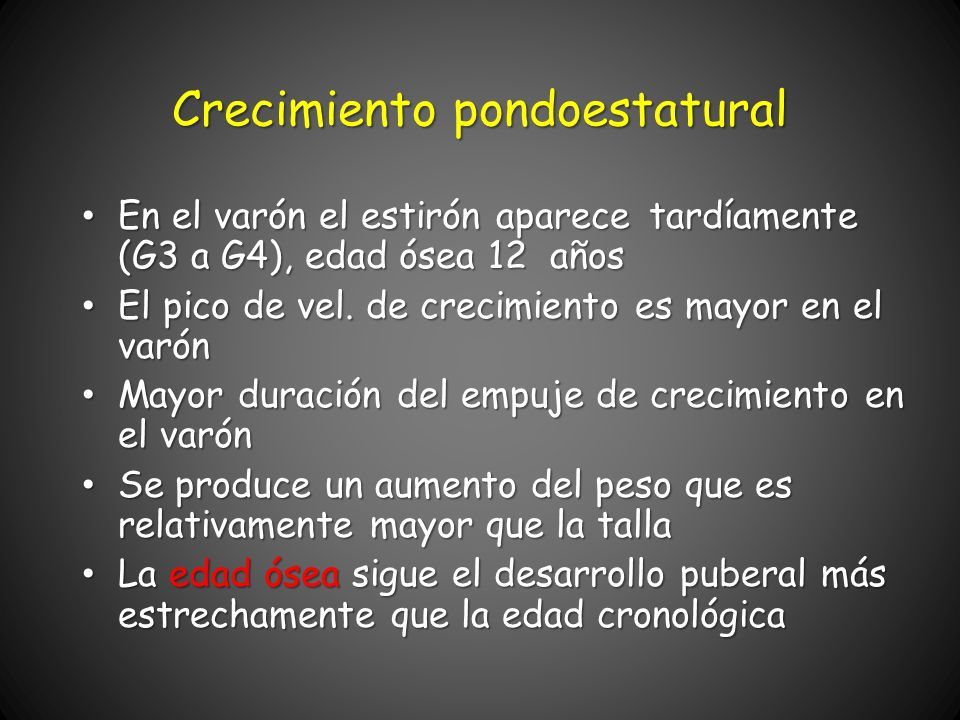 Crecimiento pondoestatural

• En el varón el estirón aparece tardíamente (G3 a G4), edad ósea 12 años
• El pico de vel. de crecimiento es mayor en el varón
• Mayor duración del empuje de crecimiento en el varón
• Se produce un aumento del peso que es relativamente mayor que la talla
• La edad ósea sigue el desarrollo puberal más estrechamente que la edad cronológica